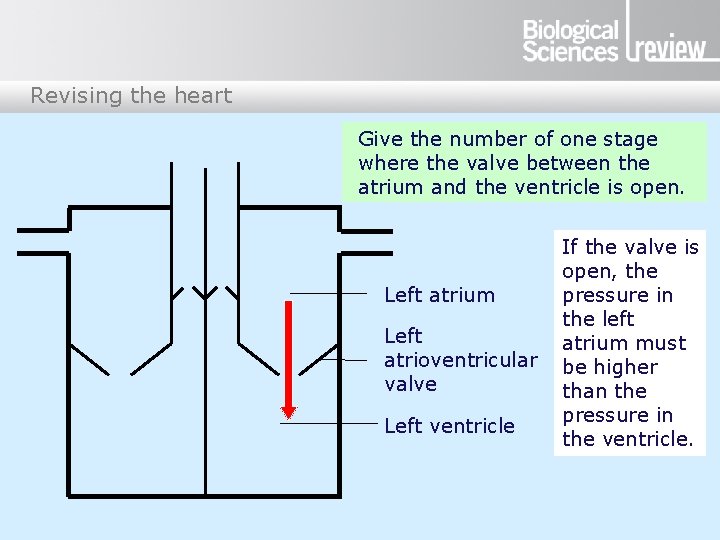 Biological Sciences review

Revising the heart

Give the number of one stage where the valve between the atrium and the ventricle is open.

Left atrium

Left atrioventricular valve

Left ventricle

If the valve is open, the pressure in the left atrium must be higher than the pressure in the ventricle.